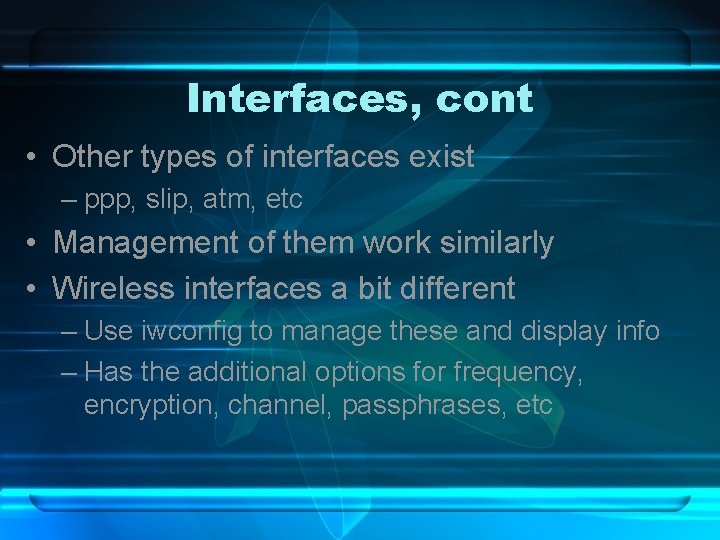 Interfaces, cont

• Other types of interfaces exist
– ppp, slip, atm, etc
• Management of them work similarly
• Wireless interfaces a bit different
– Use iwconfig to manage these and display info
– Has the additional options for frequency, encryption, channel, passphrases, etc